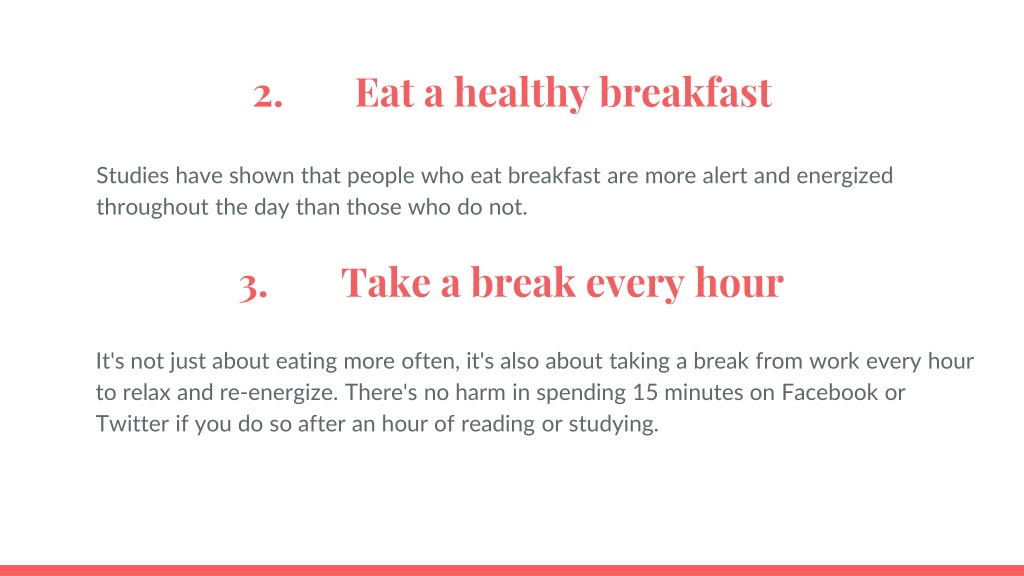 2. Eat a healthy breakfast

Studies have shown that people who eat breakfast are more alert and energized throughout the day than those who do not.

3. Take a break every hour

It's not just about eating more often, it's also about taking a break from work every hour to relax and re-energize. There's no harm in spending 15 minutes on Facebook or Twitter if you do so after an hour of reading or studying.